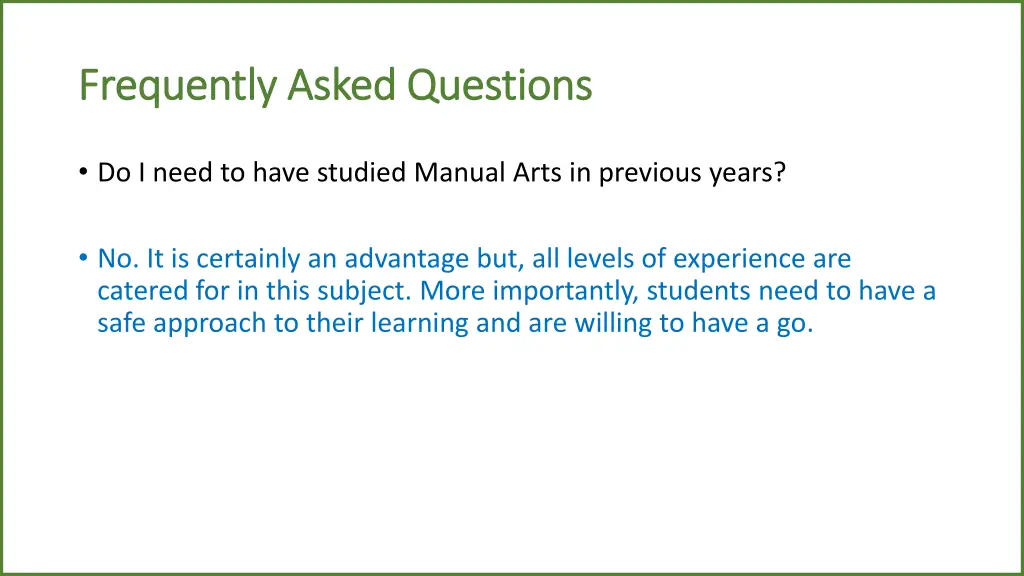 Frequently Asked Questions

• Do I need to have studied Manual Arts in previous years?

• No. It is certainly an advantage but, all levels of experience are catered for in this subject. More importantly, students need to have a safe approach to their learning and are willing to have a go.